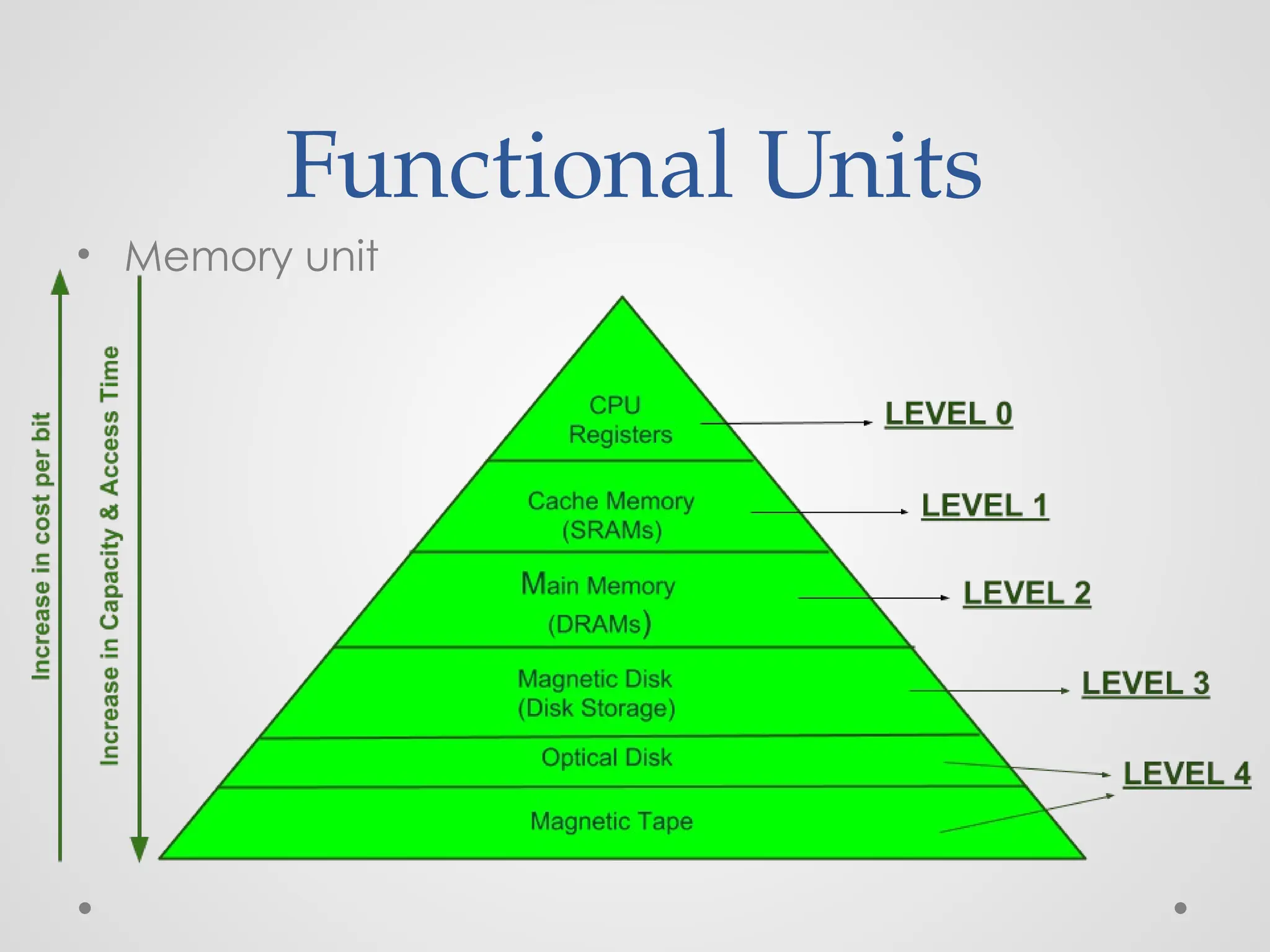 Functional Units

• Memory unit

Increase in cost per bit

Increase in Capacity & Access Time

CPU Registers

LEVEL 0

Cache Memory (SRAMs)

LEVEL 1

Main Memory (DRAMs)

LEVEL 2

Magnetic Disk (Disk Storage)

LEVEL 3

Optical Disk

Magnetic Tape

LEVEL 4